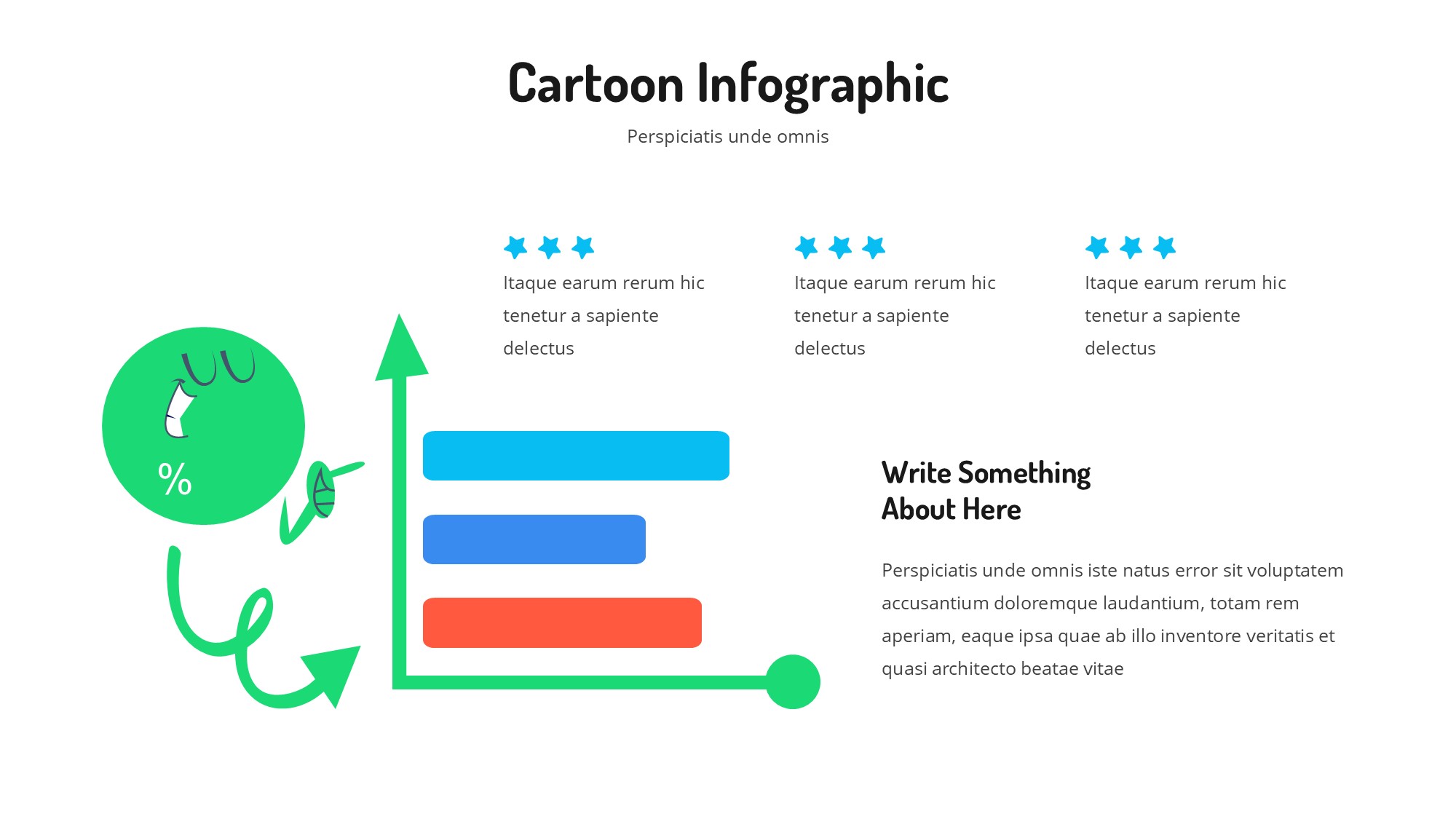 Cartoon Infographic

Perspiciatis unde omnis

Itaque earum rerum hic tenetur a sapiente delectus

Itaque earum rerum hic tenetur a sapiente delectus

Itaque earum rerum hic tenetur a sapiente delectus

%

Write Something About Here

Perspiciatis unde omnis iste natus error sit voluptatem accusantium doloremque laudantium, totam rem aperiam, eaque ipsa quae ab illo inventore veritatis et quasi architecto beatae vitae